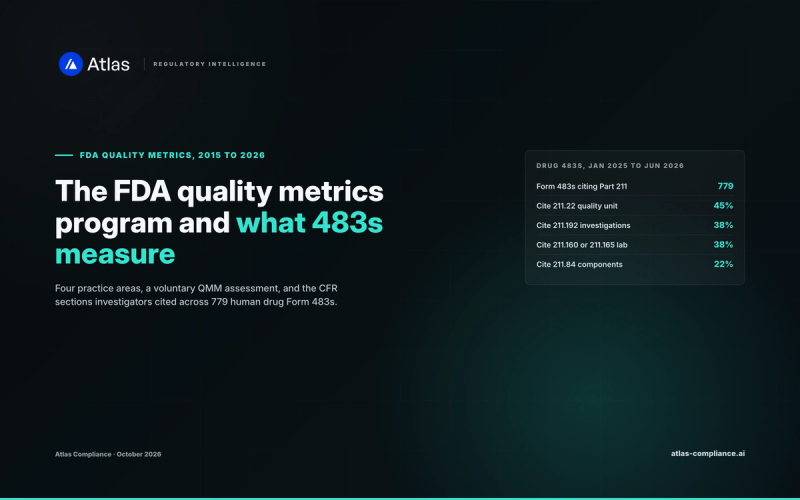 Atlas
REGULATORY INTELLIGENCE

FDA QUALITY METRICS, 2015 TO 2026

The FDA quality metrics program and what 483s measure

Four practice areas, a voluntary QMM assessment, and the CFR sections investigators cited across 779 human drug Form 483s.

DRUG 483S, JAN 2025 TO JUN 2026

Form 483s citing Part 211 779
Cite 211.22 quality unit 45%
Cite 211.192 investigations 38%
Cite 211.160 or 211.165 lab 38%
Cite 211.84 components 22%

Atlas Compliance · October 2026

atlas-compliance.ai